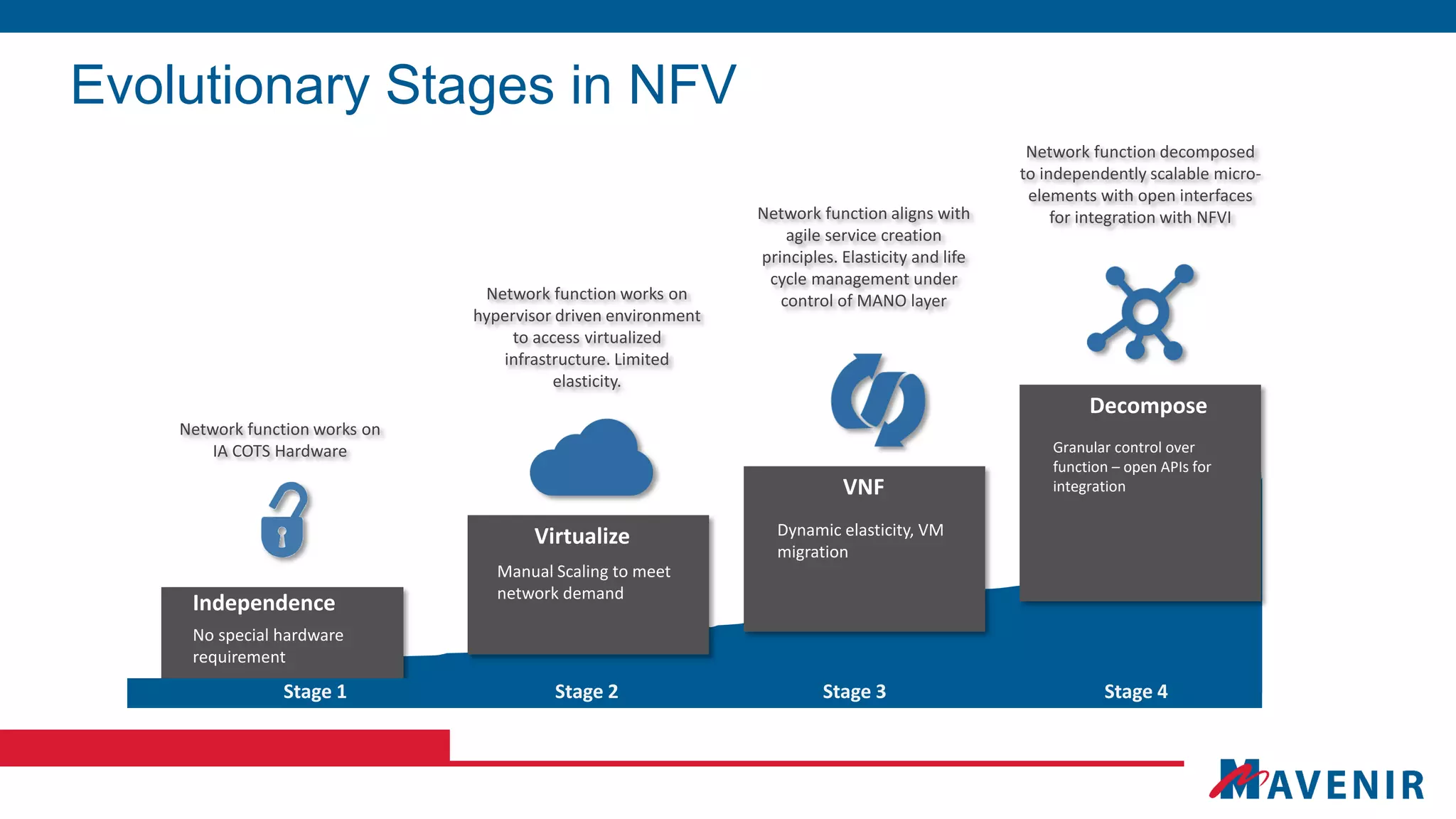 Evolutionary Stages in NFV

Network function works on IA COTS Hardware

Independence

No special hardware requirement

Stage 1

Network function works on hypervisor driven environment to access virtualized infrastructure. Limited elasticity.

Virtualize

Manual Scaling to meet network demand

Stage 2

Network function aligns with agile service creation principles. Elasticity and life cycle management under control of MANO layer

VNF

Dynamic elasticity, VM migration

Stage 3

Network function decomposed to independently scalable micro-elements with open interfaces for integration with NFVI

Decompose

Granular control over function – open APIs for integration

Stage 4

MAVENIR